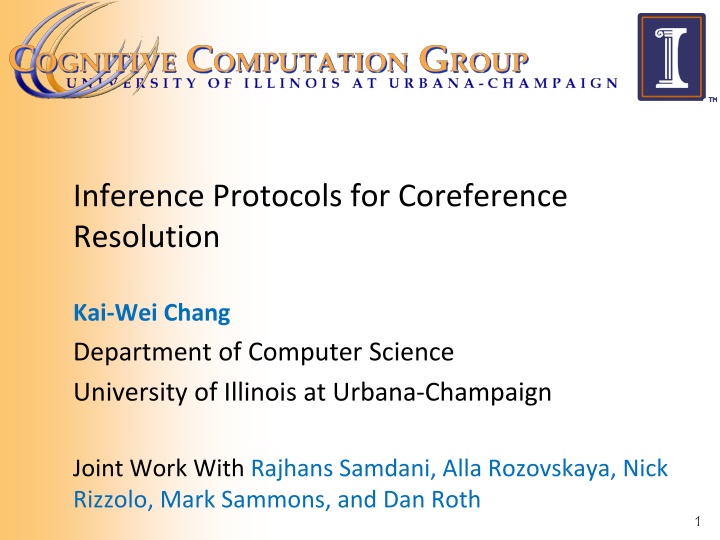 COGNITIVE COMPUTATION GROUP
UNIVERSITY OF ILLINOIS AT URBANA-CHAMPAIGN

TM

Inference Protocols for Coreference Resolution

Kai-Wei Chang

Department of Computer Science

University of Illinois at Urbana-Champaign

Joint Work With Rajhans Samdani, Alla Rozovskaya, Nick Rizzolo, Mark Sammons, and Dan Roth

1